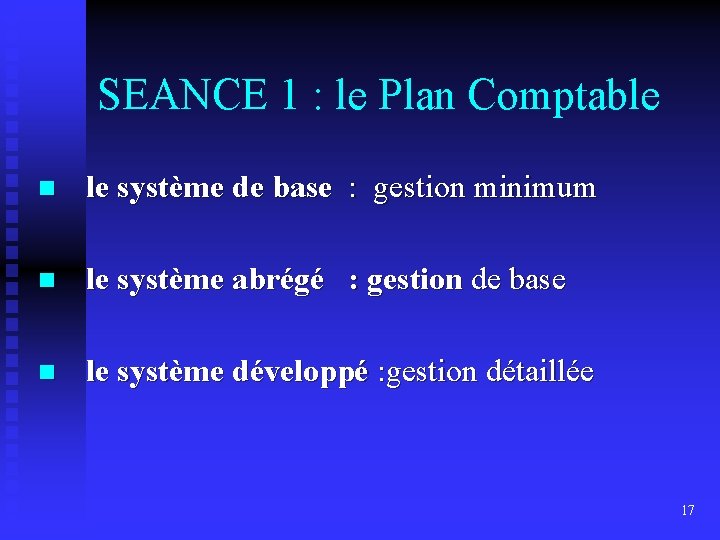 SEANCE 1 : le Plan Comptable

- le système de base : gestion minimum
- le système abrégé : gestion de base
- le système développé :gestion détaillée

17